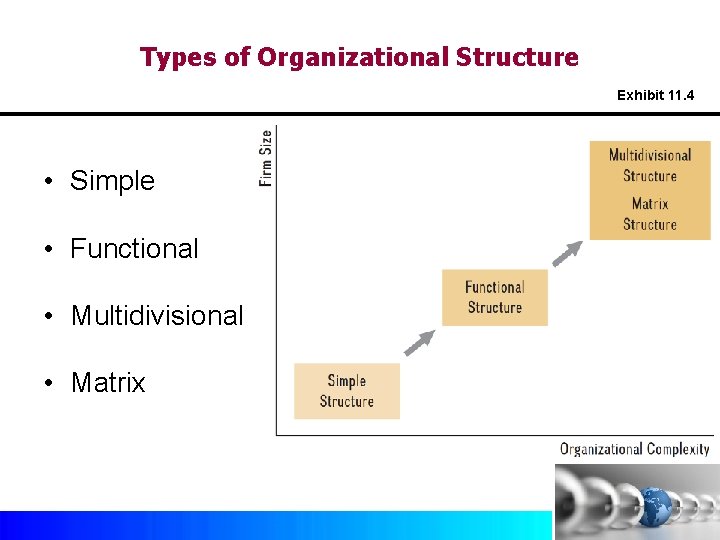 Types of Organizational Structure

Exhibit 11.4

• Simple
• Functional
• Multidivisional
• Matrix

Firm Size

Multidivisional Structure

Matrix Structure

Functional Structure

Simple Structure

Organizational Complexity